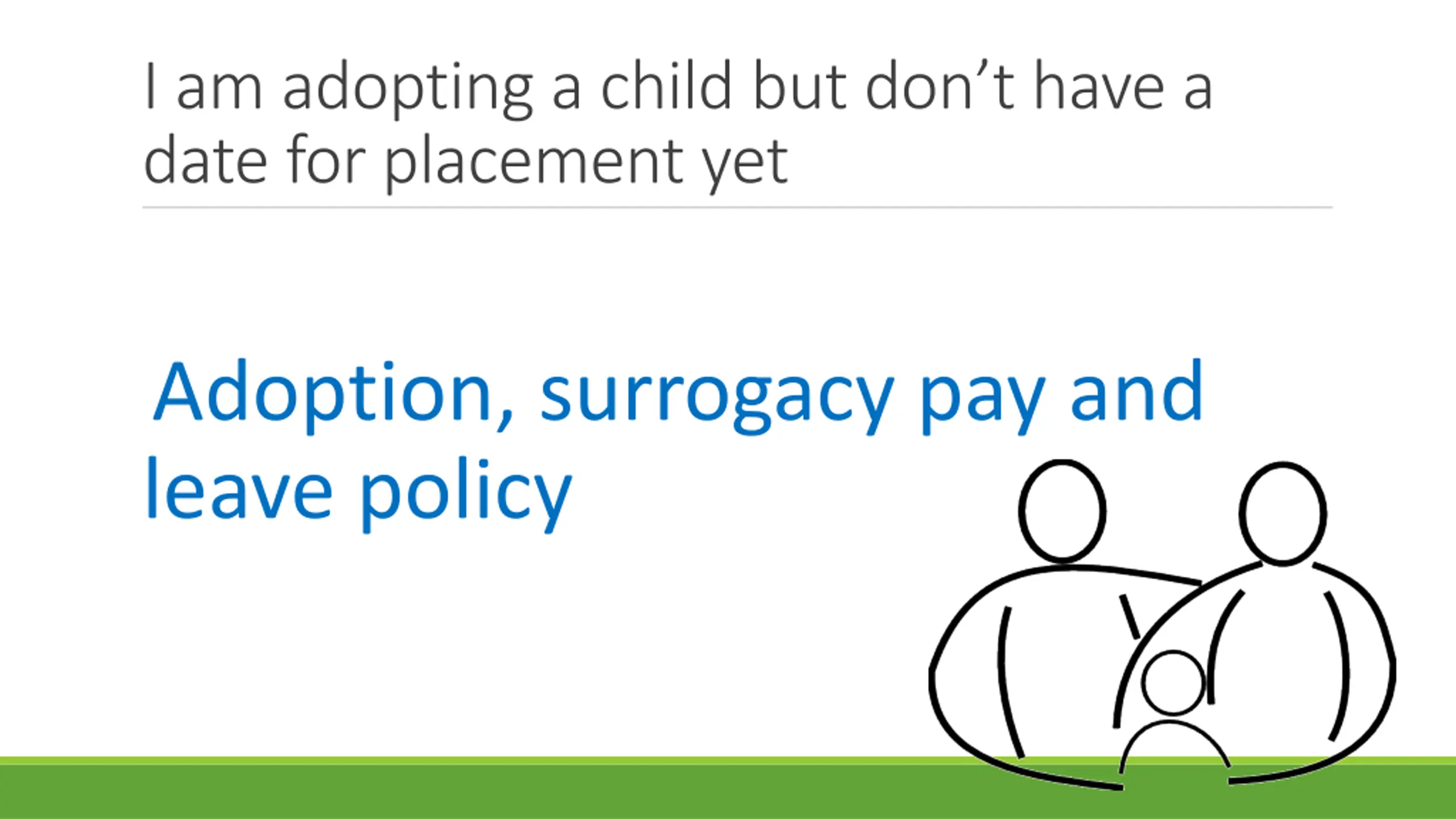 I am adopting a child but don’t have a date for placement yet

Adoption, surrogacy pay and leave policy